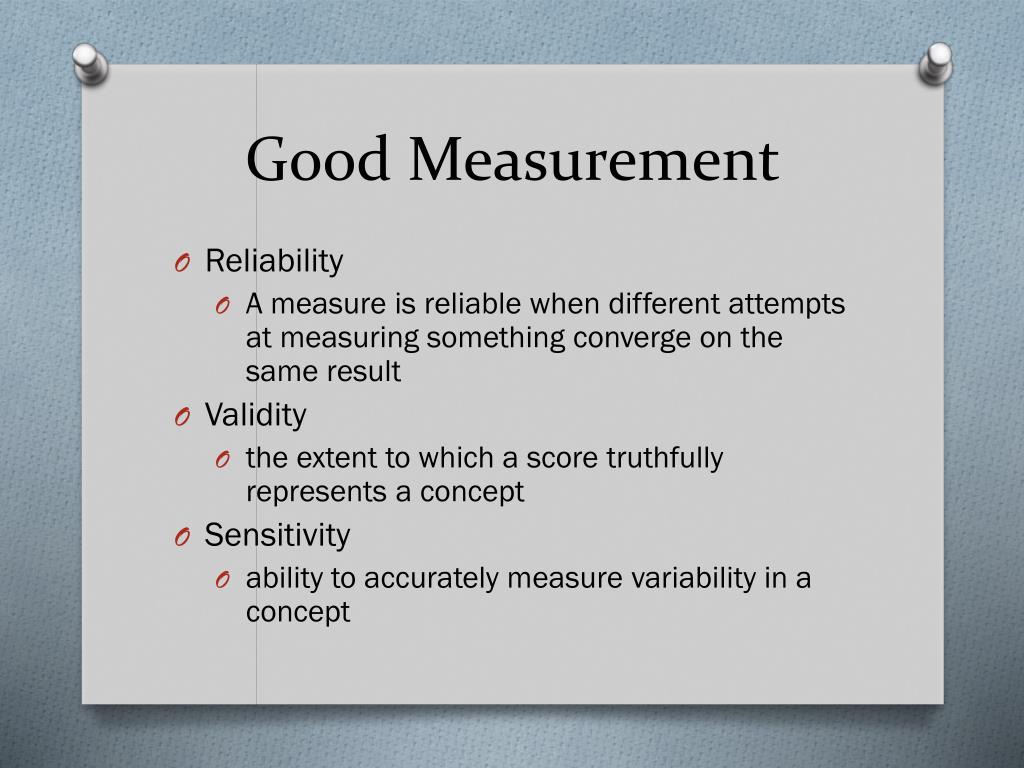 Good Measurement

O Reliability
O A measure is reliable when different attempts at measuring something converge on the same result
O Validity
O the extent to which a score truthfully represents a concept
O Sensitivity
O ability to accurately measure variability in a concept